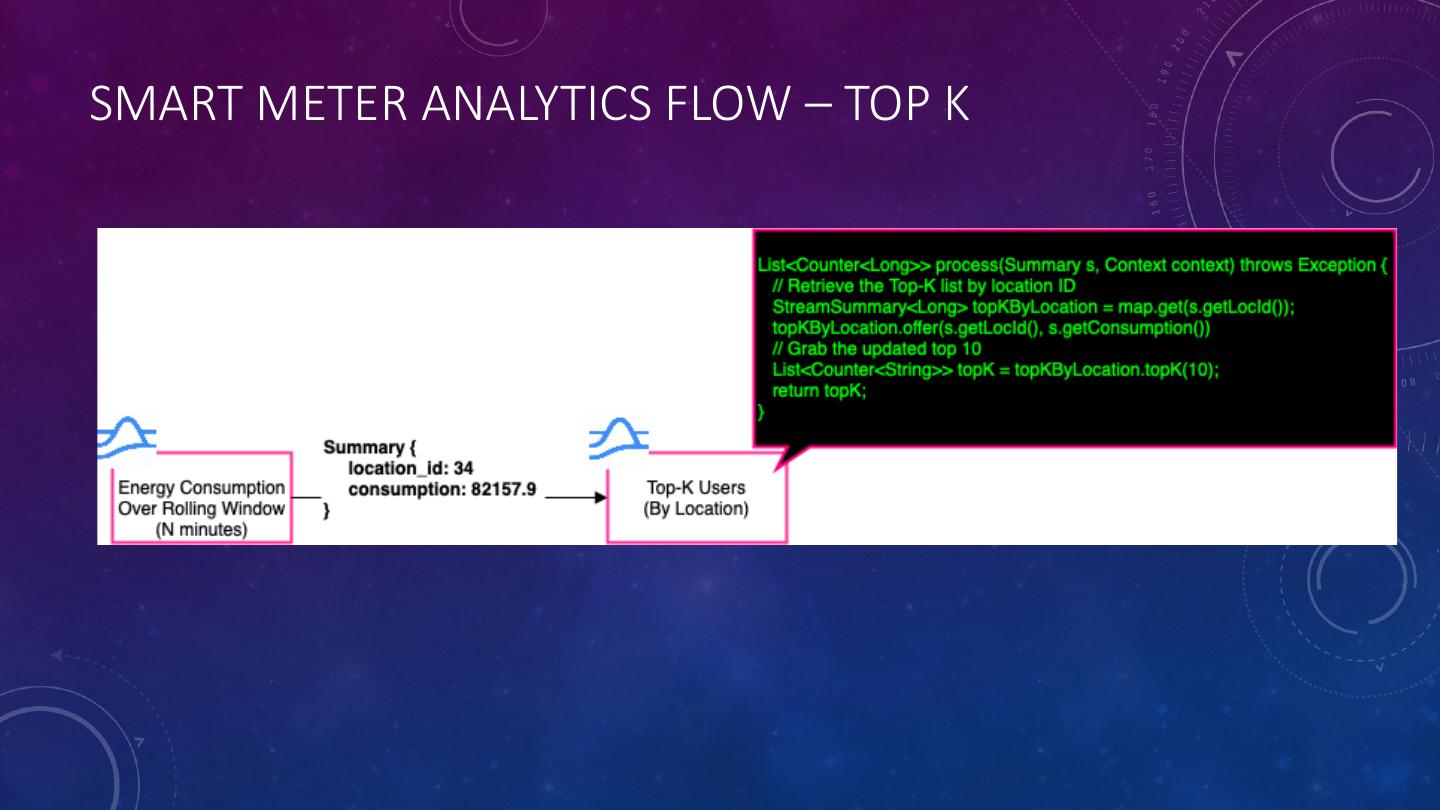 SMART METER ANALYTICS FLOW – TOP K

List<Counter<Long>> process(Summary s, Context context) throws Exception {
// Retrieve the Top-K list by location ID
StreamSummary<Long> topKByLocation = map.get(s.getLocId());
topKByLocation.offer(s.getLocId(), s.getConsumption())
// Grab the updated top 10
List<Counter<String>> topK = topKByLocation.topK(10);
return topK;
}

Energy Consumption Over Rolling Window (N minutes)

Summary {
location_id: 34
consumption: 82157.9
}

Top-K Users (By Location)